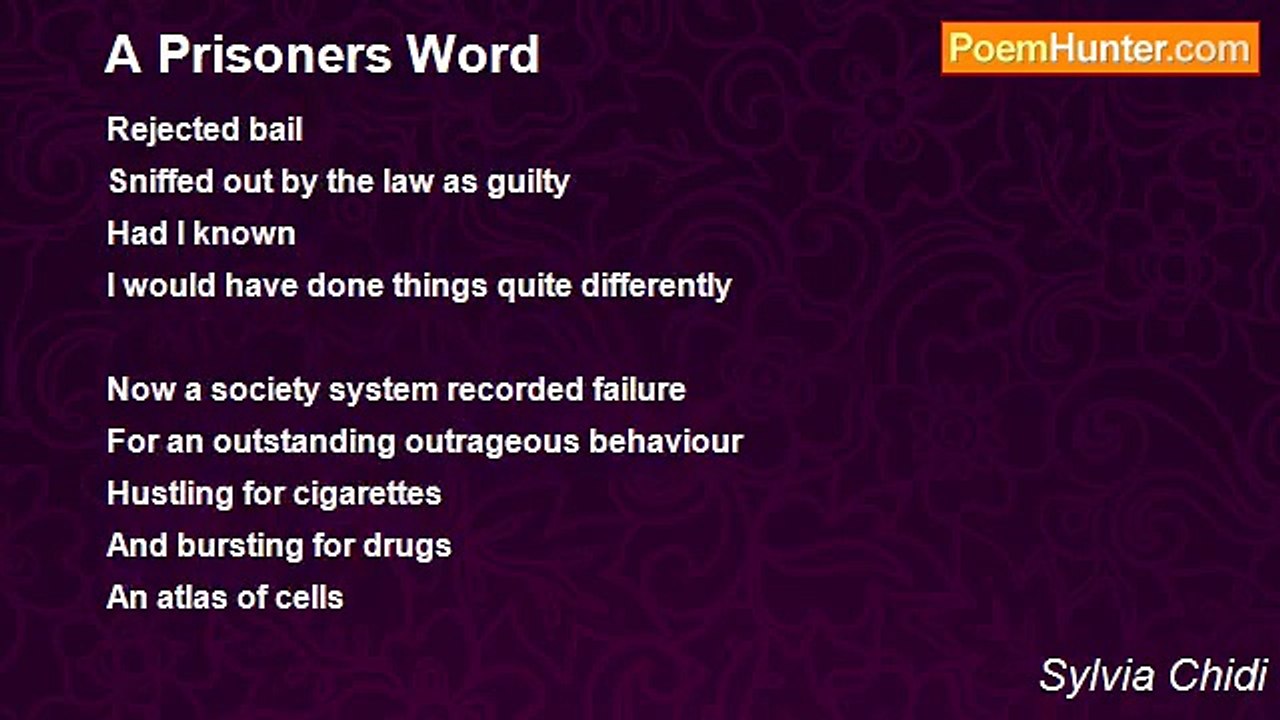 A Prisoners Word

PoemHunter.com

Rejected bail
Sniffed out by the law as guilty
Had I known
I would have done things quite differently

Now a society system recorded failure
For an outstanding outrageous behaviour
Hustling for cigarettes
And bursting for drugs
An atlas of cells

Sylvia Chidi